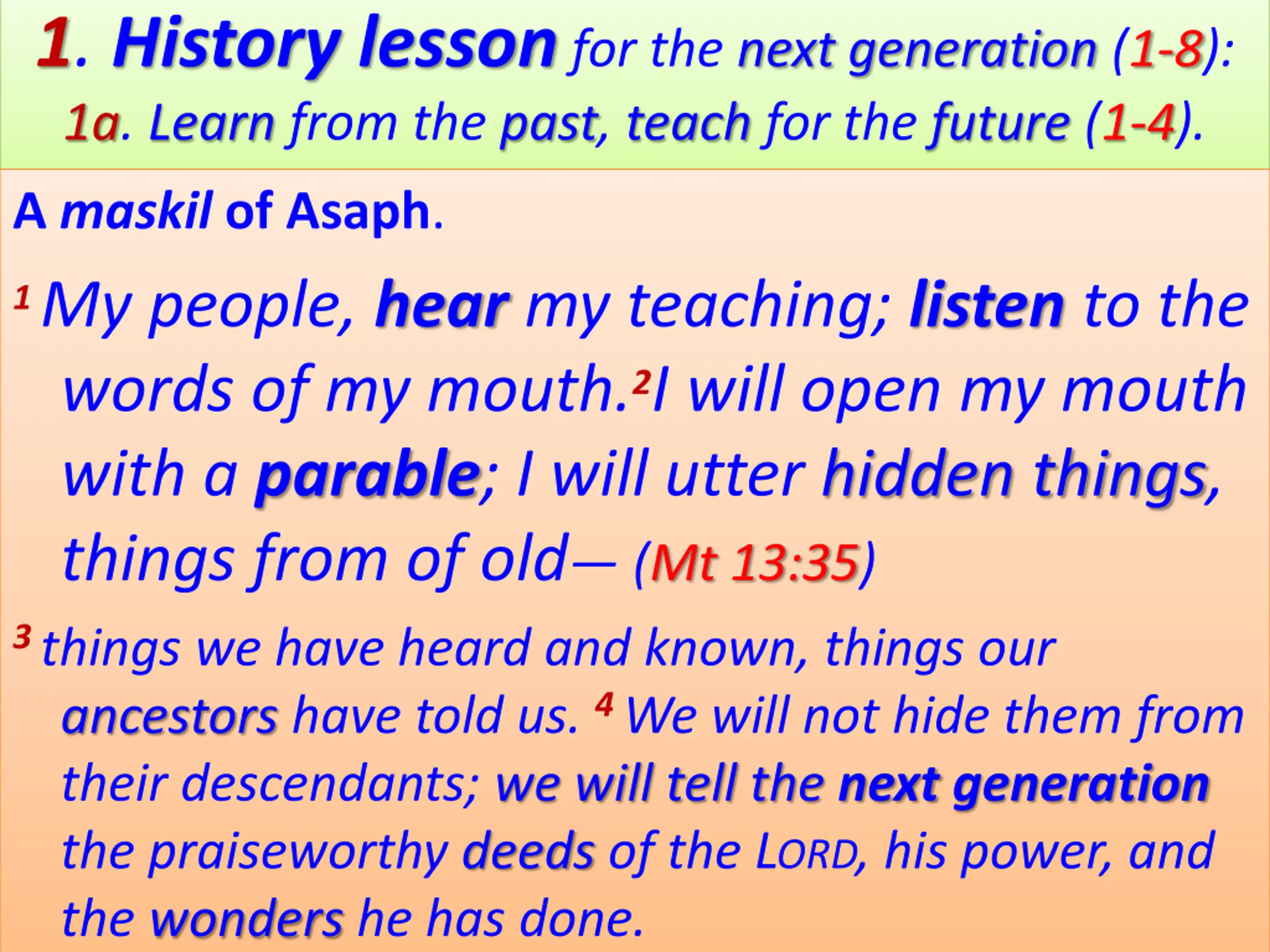 1. History lesson for the next generation (1-8):
1a. Learn from the past, teach for the future (1-4).

A maskil of Asaph.

1 My people, hear my teaching; listen to the words of my mouth. 2 I will open my mouth with a parable; I will utter hidden things, things from of old— (Mt 13:35)

3 things we have heard and known, things our ancestors have told us. 4 We will not hide them from their descendants; we will tell the next generation the praiseworthy deeds of the LORD, his power, and the wonders he has done.